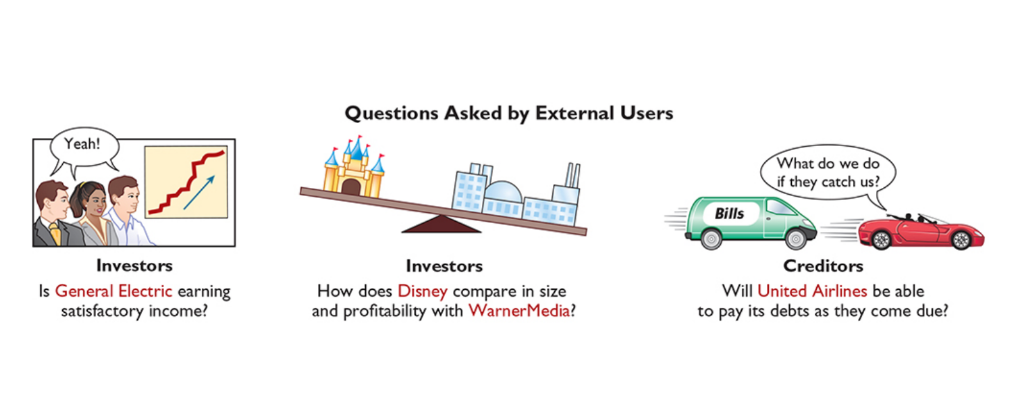 Questions Asked by External Users

Yeah!

Investors

Is General Electric earning satisfactory income?

Investors

How does Disney compare in size and profitability with WarnerMedia?

What do we do if they catch us?

Bills

Creditors

Will United Airlines be able to pay its debts as they come due?